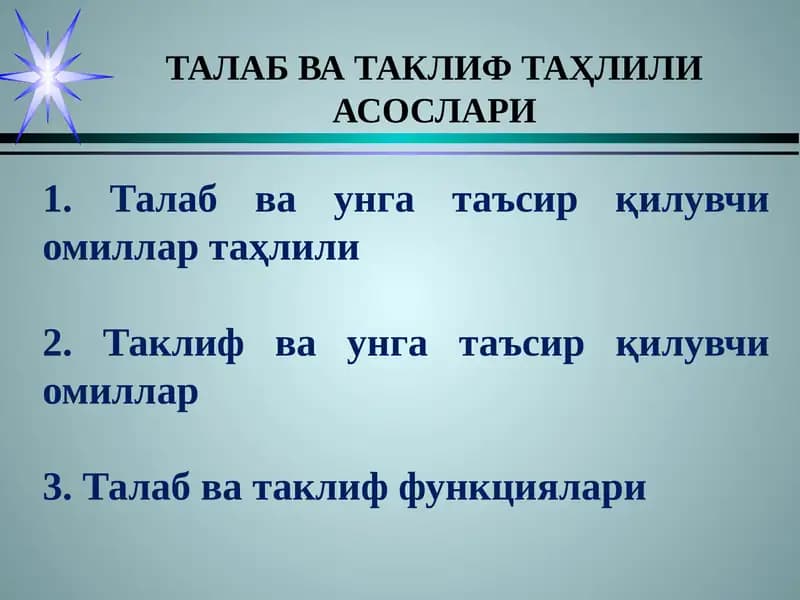 ТАЛАБ ВА ТАКЛИФ ТАҲЛИЛИ АСОСЛАРИ

1. Талаб ва унга таъсир қилувчи омиллар таҳлили

2. Таклиф ва унга таъсир қилувчи омиллар

3. Талаб ва таклиф функциялари